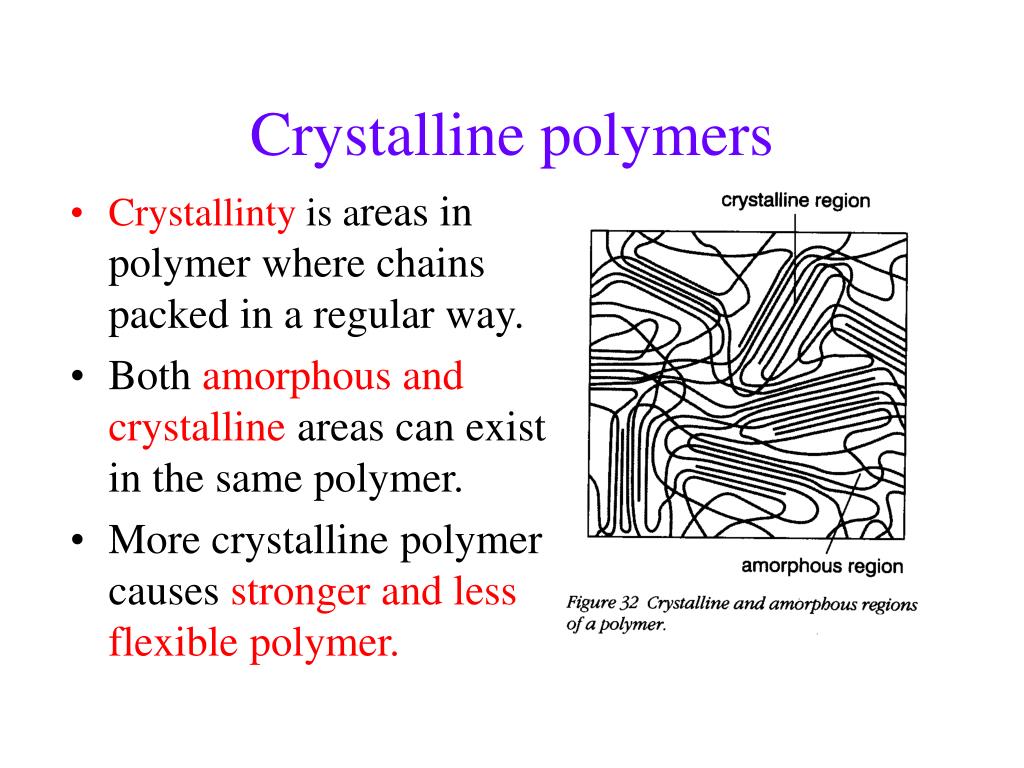 Crystalline polymers

• Crystallinty is areas in polymer where chains packed in a regular way.
• Both amorphous and crystalline areas can exist in the same polymer.
• More crystalline polymer causes stronger and less flexible polymer.

crystalline region

amorphous region

Figure 32 Crystalline and amorphous regions of a polymer.